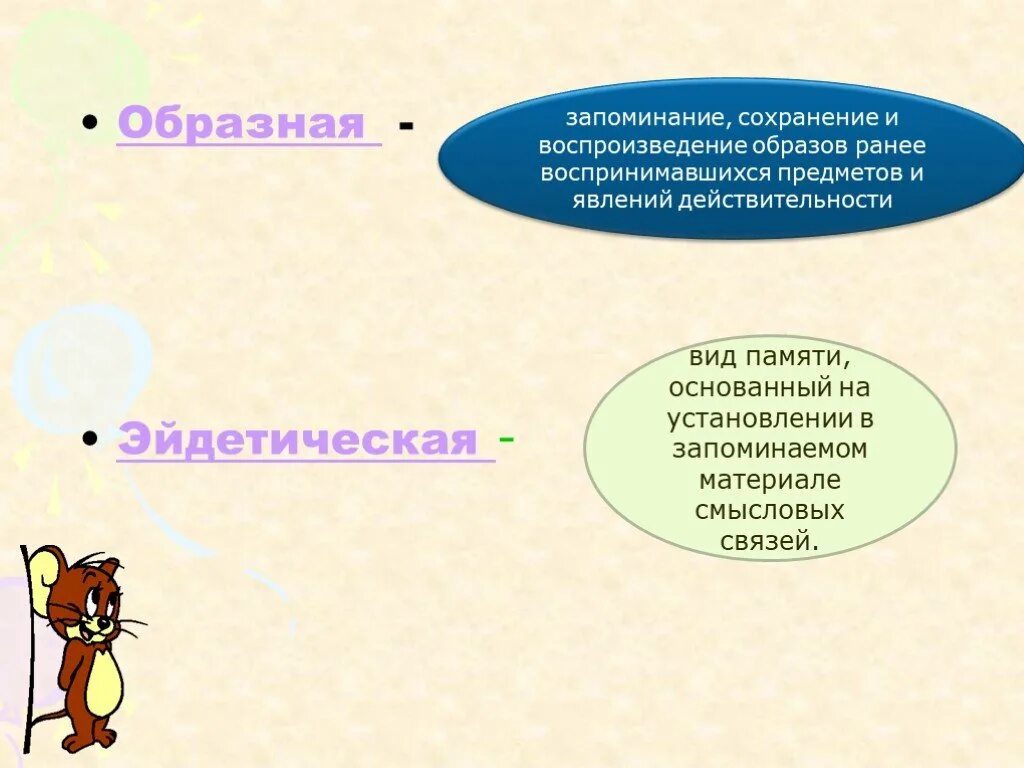 • Образная -

запоминание, сохранение и воспроизведение образов ранее воспринимавшихся предметов и явлений действительности

• Эйдетическая -

вид памяти, основанный на установлении в запоминаемом материале смысловых связей.